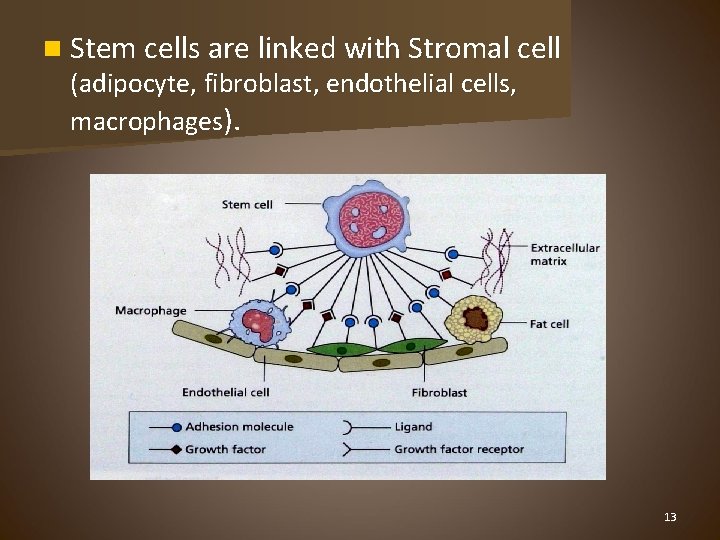 Stem cells are linked with Stromal cell (adipocyte, fibroblast, endothelial cells, macrophages).

Stem cell
Extracellular matrix
Macrophage
Fat cell
Endothelial cell
Fibroblast

Adhesion molecule
Ligand
Growth factor
Growth factor receptor

13